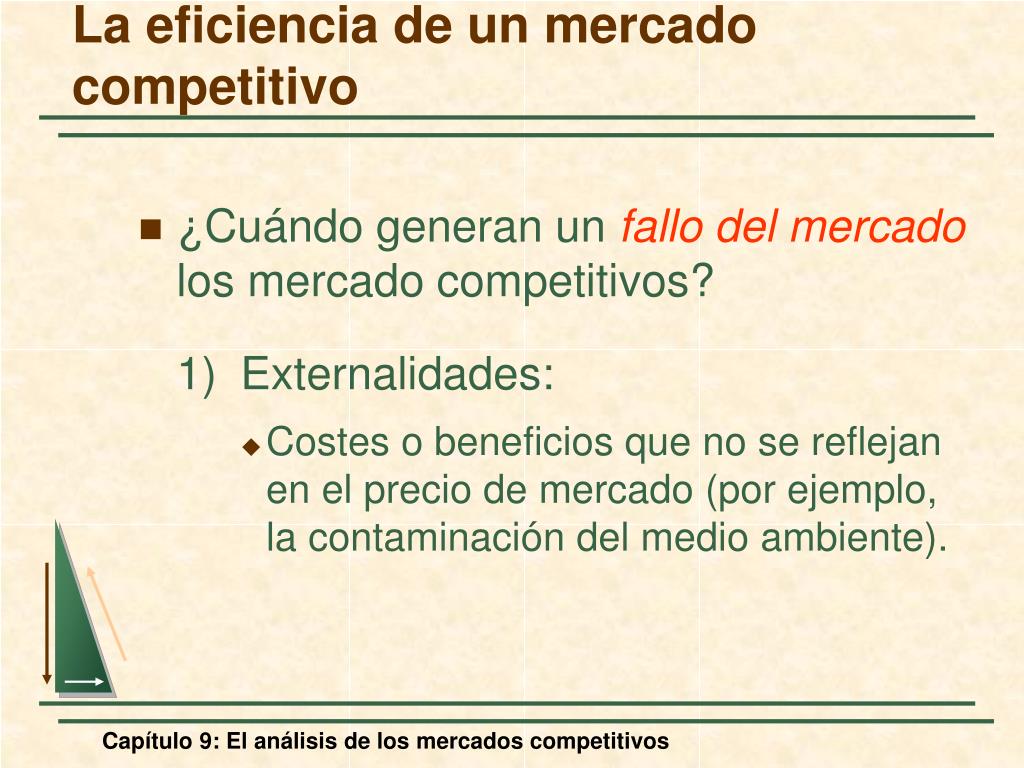 La eficiencia de un mercado competitivo

¿Cuándo generan un fallo del mercado los mercado competitivos?

1) Externalidades:

Costes o beneficios que no se reflejan en el precio de mercado (por ejemplo, la contaminación del medio ambiente).

Capítulo 9: El análisis de los mercados competitivos